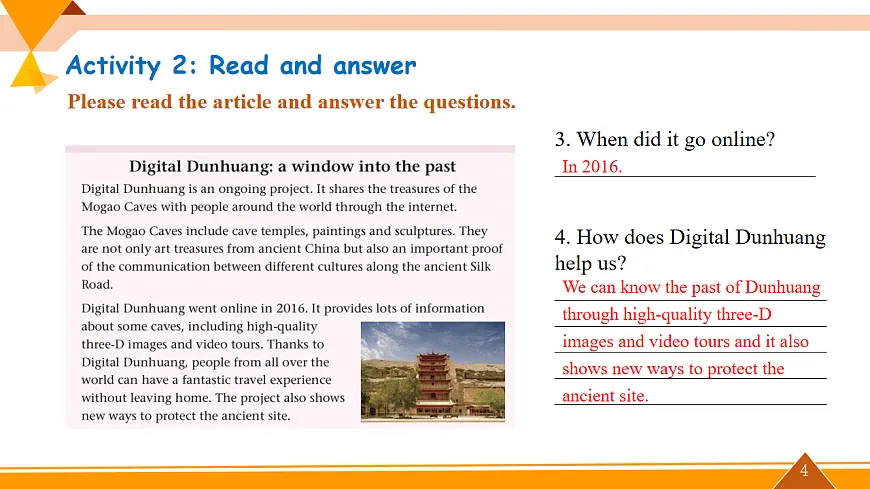 Activity 2: Read and answer

Please read the article and answer the questions.

Digital Dunhuang: a window into the past

Digital Dunhuang is an ongoing project. It shares the treasures of the Mogao Caves with people around the world through the internet.

The Mogao Caves include cave temples, paintings and sculptures. They are not only art treasures from ancient China but also an important proof of the communication between different cultures along the ancient Silk Road.

Digital Dunhuang went online in 2016. It provides lots of information about some caves, including high-quality three-D images and video tours. Thanks to Digital Dunhuang, people from all over the world can have a fantastic travel experience without leaving home. The project also shows new ways to protect the ancient site.

3. When did it go online?

In 2016.

4. How does Digital Dunhuang help us?

We can know the past of Dunhuang through high-quality three-D images and video tours and it also shows new ways to protect the ancient site.

4